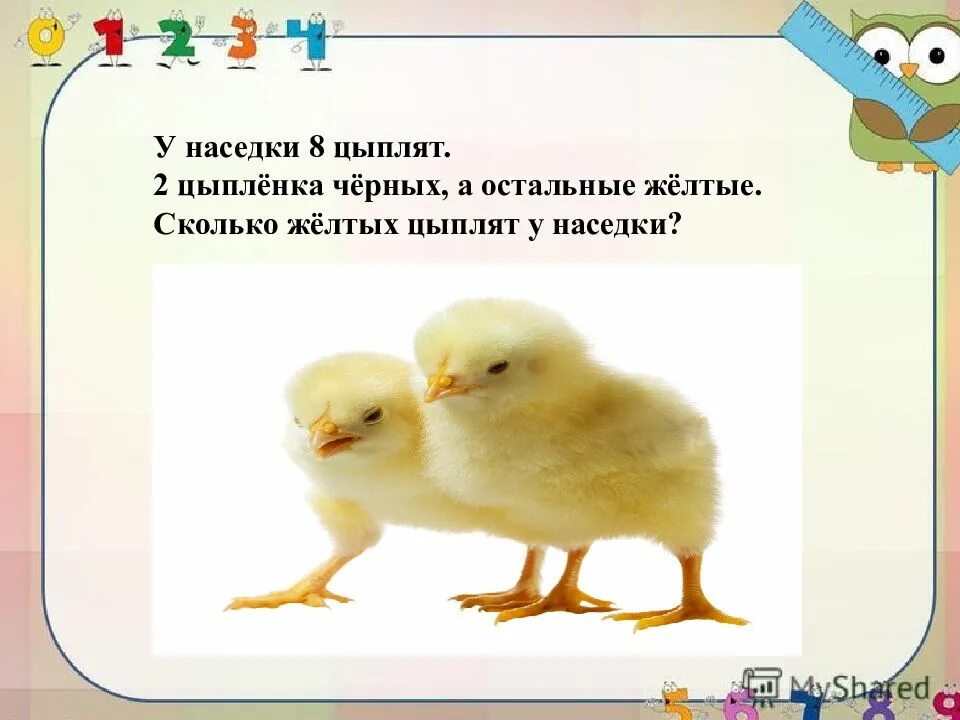 0 1 2 3 4

У наседки 8 цыплят.
2 цыплёнка чёрных, а остальные жёлтые.
Сколько жёлтых цыплят у наседки?

5 6 7 8 9

MyShared